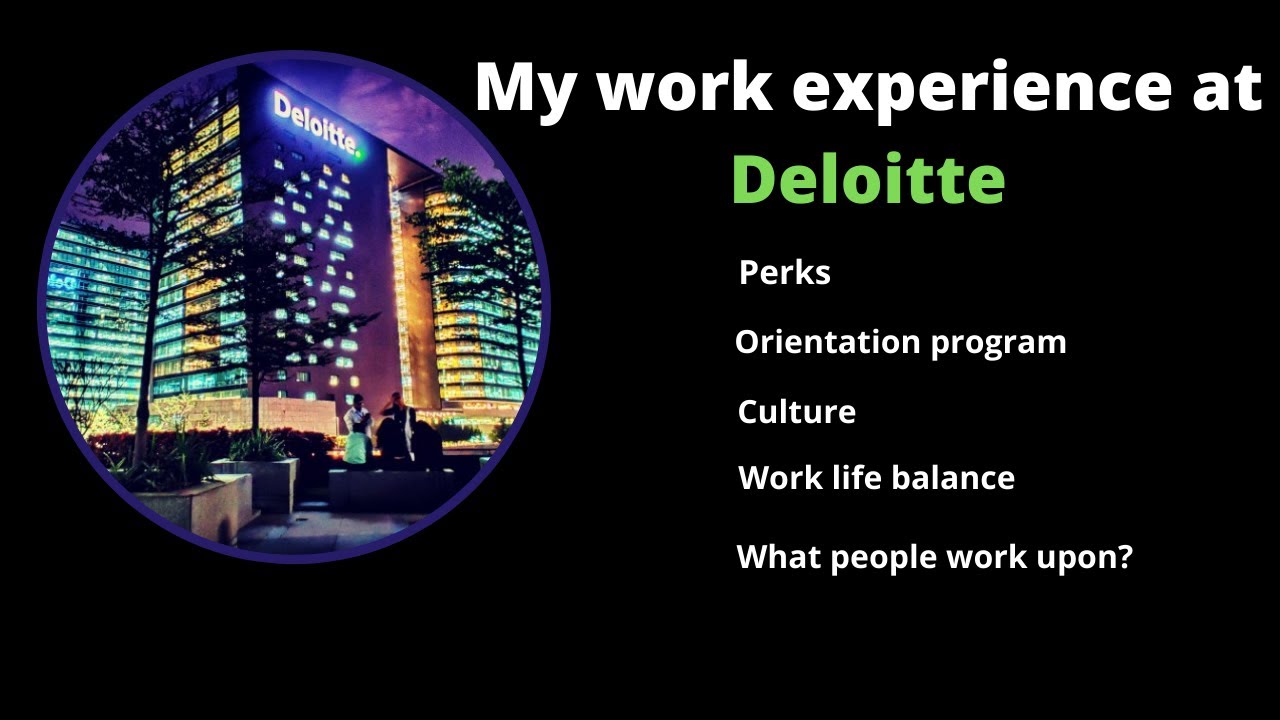 Deloitte.

My work experience at Deloitte

Perks

Orientation program

Culture

Work life balance

What people work upon?